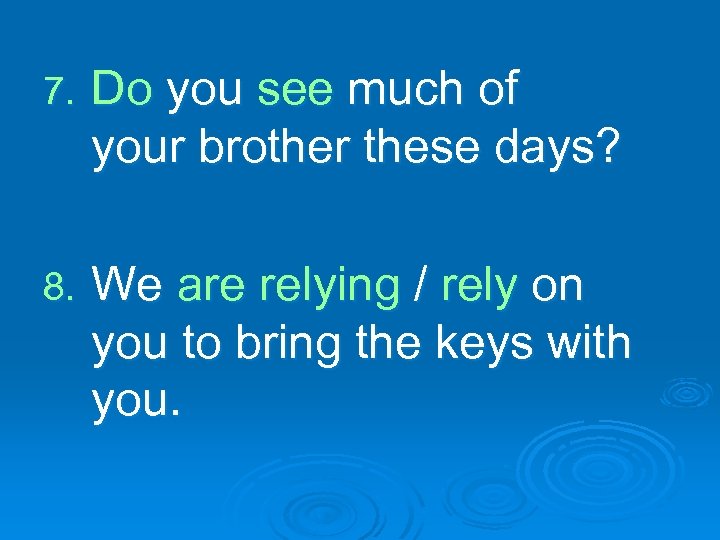 7. Do you see much of your brother these days?

8. We are relying / rely on you to bring the keys with you.